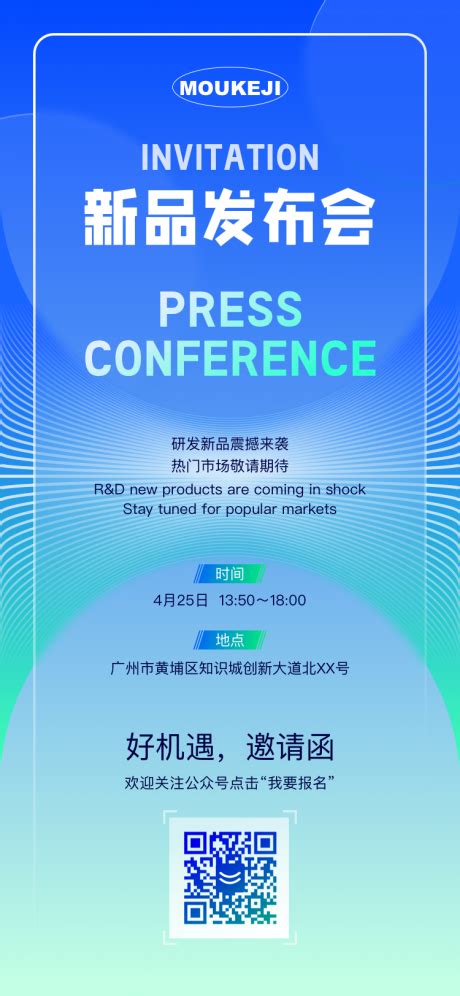 MOUKEJI

INVITATION
新品发布会

PRESS
CONFERENCE

研发新品震撼来袭
热门市场敬请期待
R&D new products are coming in shock
Stay tuned for popular markets

时间
4月25日 13:50～18:00

地点
广州市黄埔区知识城创新大道北XX号

好机遇，邀请函
欢迎关注公众号点击“我要报名”